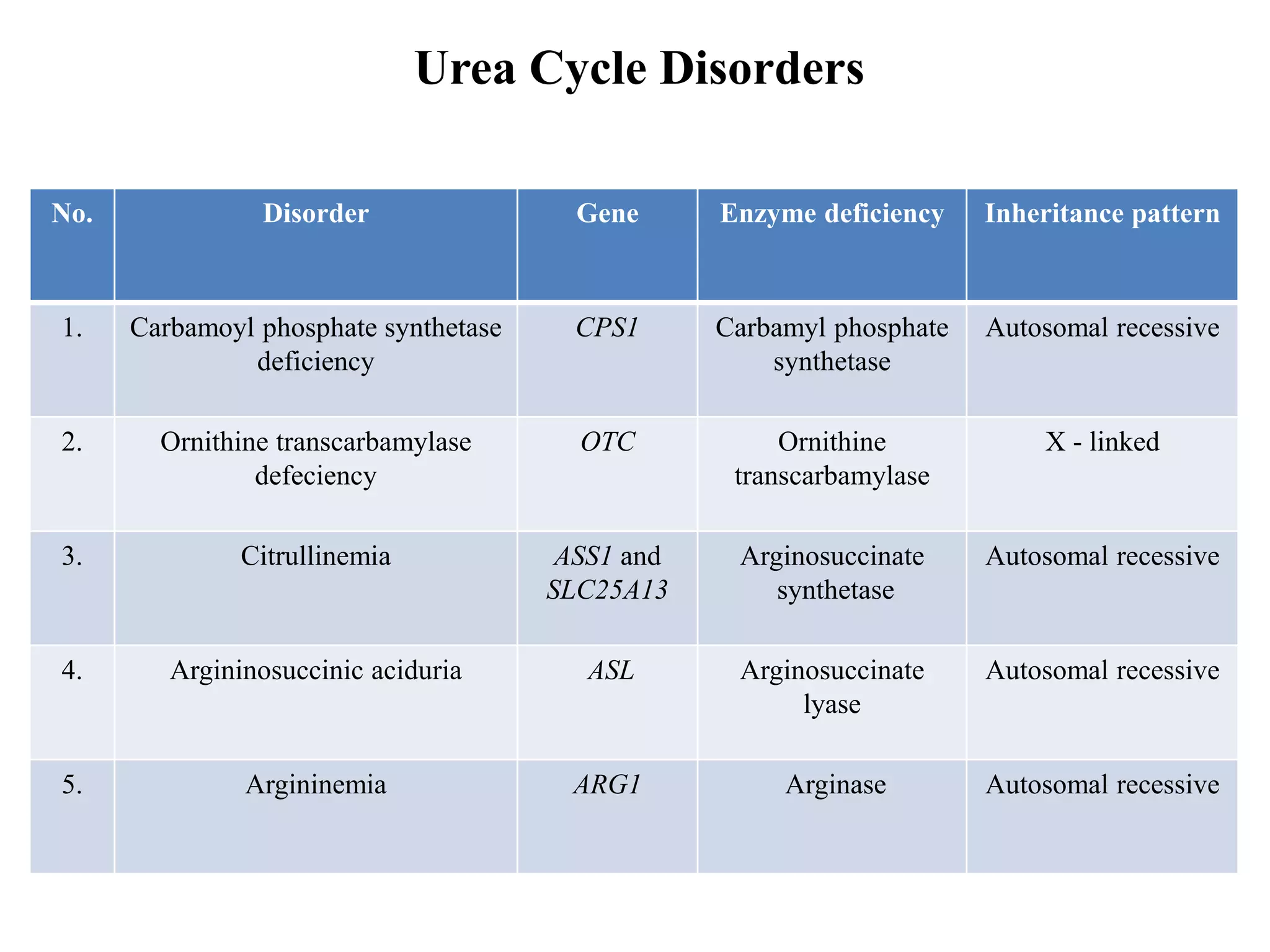 Urea Cycle Disorders

| No. | Disorder | Gene | Enzyme deficiency | Inheritance pattern |
|---|---|---|---|---|
| 1. | Carbamoyl phosphate synthetase deficiency | CPS1 | Carbamyl phosphate synthetase | Autosomal recessive |
| 2. | Ornithine transcarbamylase defeciency | OTC | Ornithine transcarbamylase | X - linked |
| 3. | Citrullinemia | ASS1 and SLC25A13 | Arginosuccinate synthetase | Autosomal recessive |
| 4. | Argininosuccinic aciduria | ASL | Arginosuccinate lyase | Autosomal recessive |
| 5. | Argininemia | ARG1 | Arginase | Autosomal recessive |